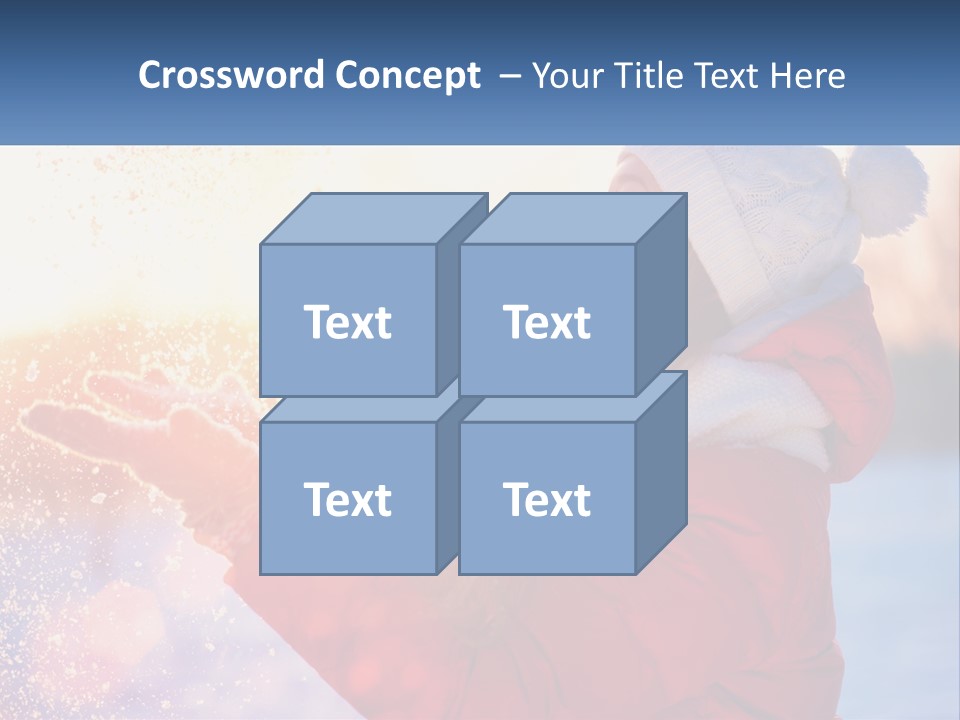 Crossword Concept – Your Title Text Here

Text

Text

Text

Text